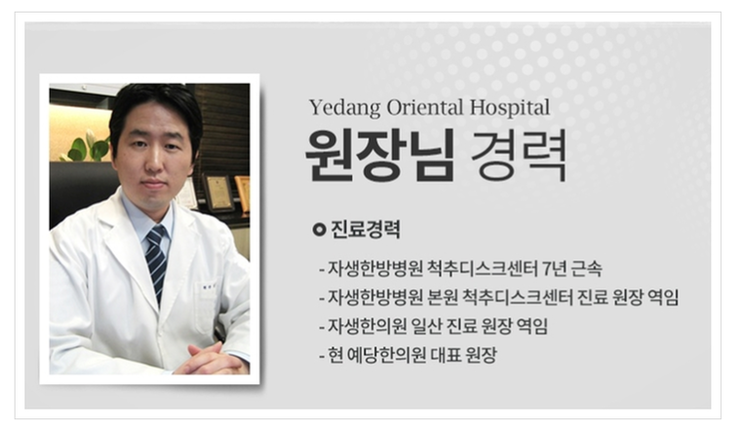 Yedang Oriental Hospital

원장님 경력

진료경력

- 자생한방병원 척추디스크센터 7년 근속
- 자생한방병원 본원 척추디스크센터 진료 원장 역임
- 자생한의원 일산 진료 원장 역임
- 현 예당한의원 대표 원장